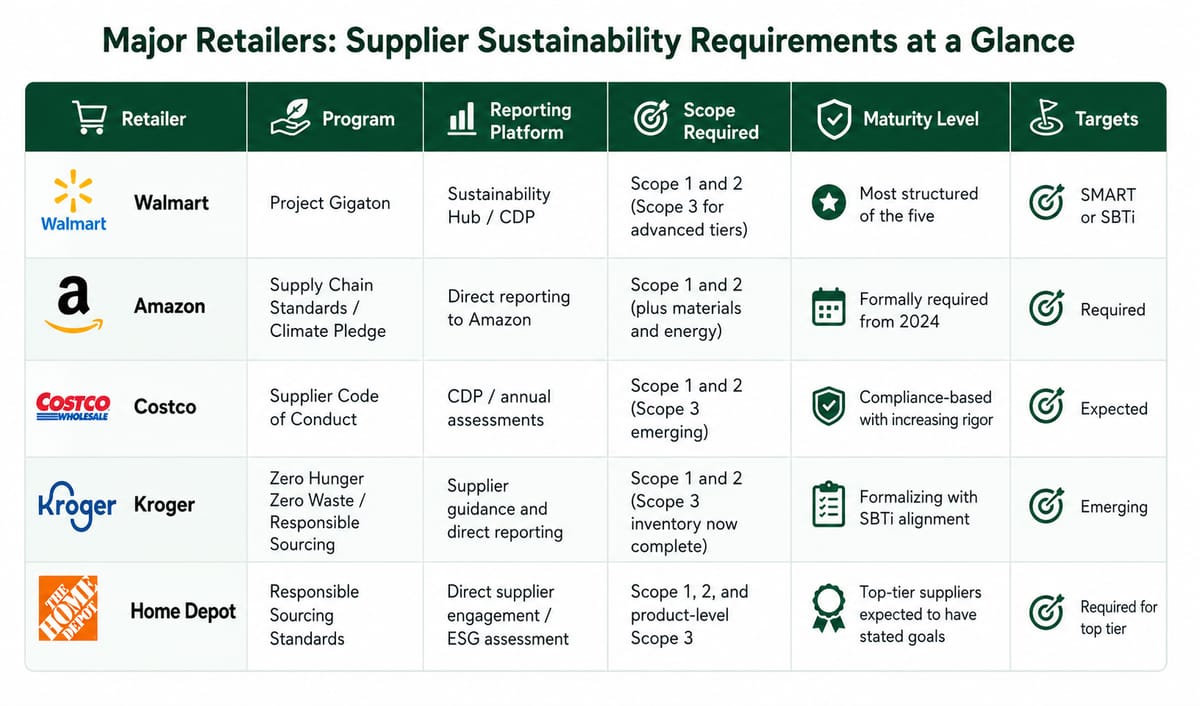 Major Retailers: Supplier Sustainability Requirements at a Glance

| Retailer | Program | Reporting Platform | Scope Required | Maturity Level | Targets |
|---|---|---|---|---|---|
| Walmart Walmart | Project Gigaton | Sustainability Hub / CDP | Scope 1 and 2 (Scope 3 for advanced tiers) | Most structured of the five | SMART or SBTi |
| a Amazon | Supply Chain Standards / Climate Pledge | Direct reporting to Amazon | Scope 1 and 2 (plus materials and energy) | Formally required from 2024 | Required |
| COSTCO WHOLESALE Costco | Supplier Code of Conduct | CDP / annual assessments | Scope 1 and 2 (Scope 3 emerging) | Compliance-based with increasing rigor | Expected |
| Kroger Kroger | Zero Hunger Zero Waste / Responsible Sourcing | Supplier guidance and direct reporting | Scope 1 and 2 (Scope 3 inventory now complete) | Formalizing with SBTi alignment | Emerging |
| THE HOME DEPOT Home Depot | Responsible Sourcing Standards | Direct supplier engagement / ESG assessment | Scope 1, 2, and product-level Scope 3 | Top-tier suppliers expected to have stated goals | Required for top tier |